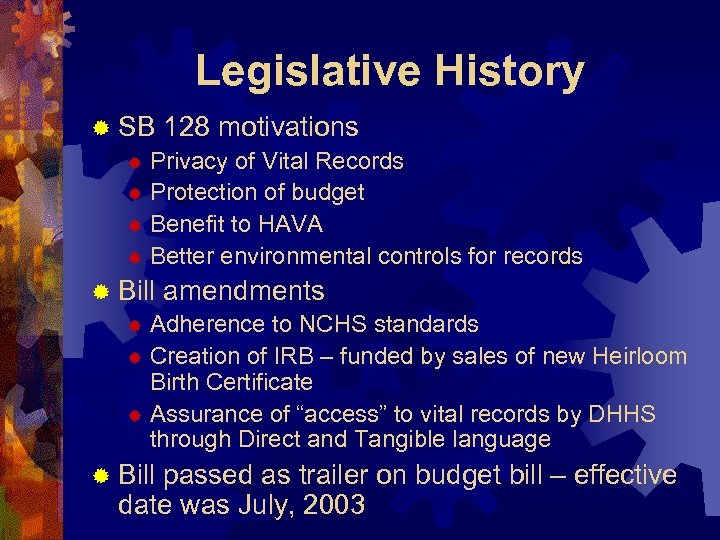 Legislative History

SB 128 motivations

Privacy of Vital Records

Protection of budget

Benefit to HAVA

Better environmental controls for records

Bill amendments

Adherence to NCHS standards

Creation of IRB – funded by sales of new Heirloom Birth Certificate

Assurance of “access” to vital records by DHHS through Direct and Tangible language

Bill passed as trailer on budget bill – effective date was July, 2003